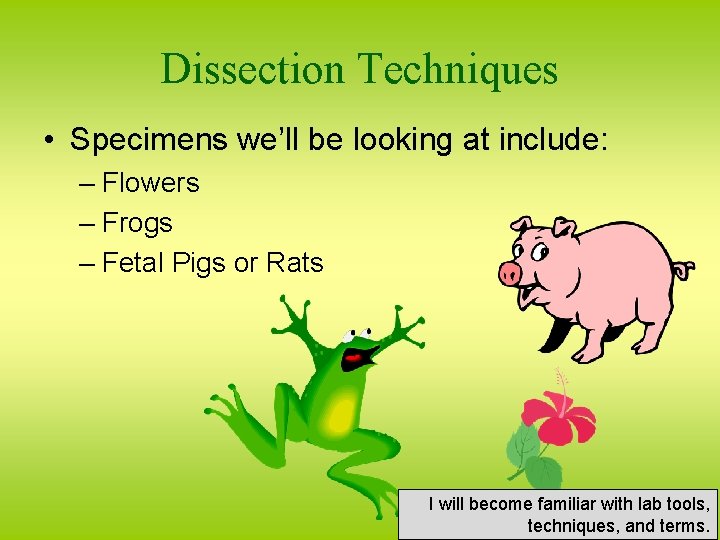 Dissection Techniques

• Specimens we'll be looking at include:
– Flowers
– Frogs
– Fetal Pigs or Rats

I will become familiar with lab tools, techniques, and terms.